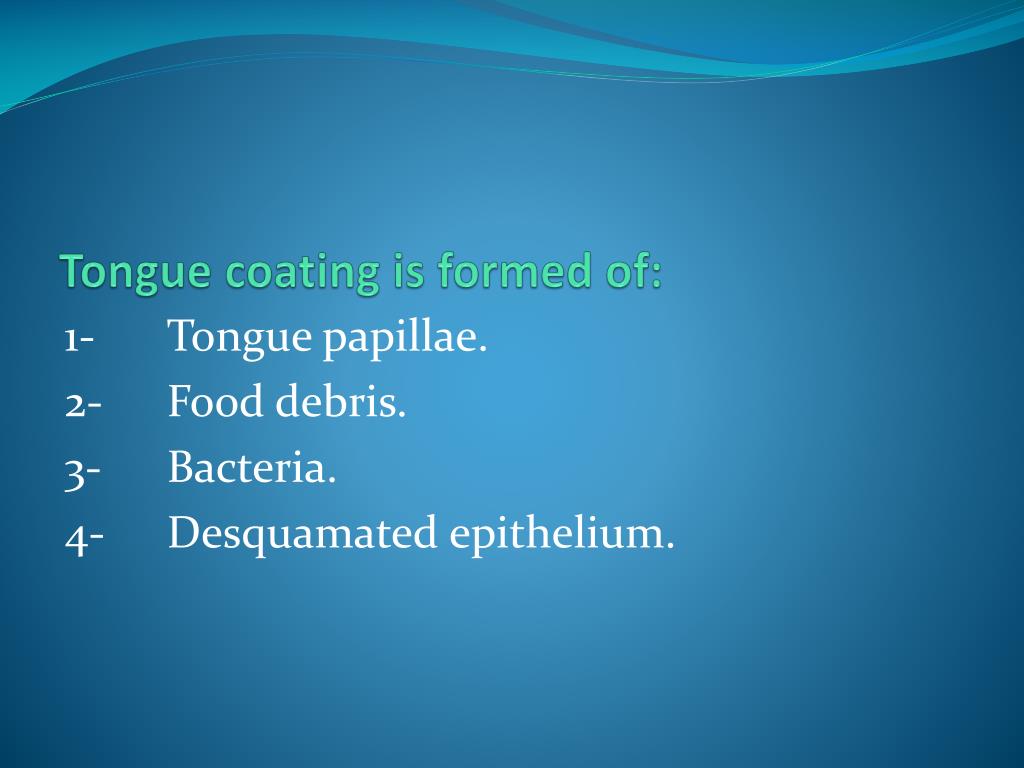 Tongue coating is formed of:

1- Tongue papillae.
2- Food debris.
3- Bacteria.
4- Desquamated epithelium.